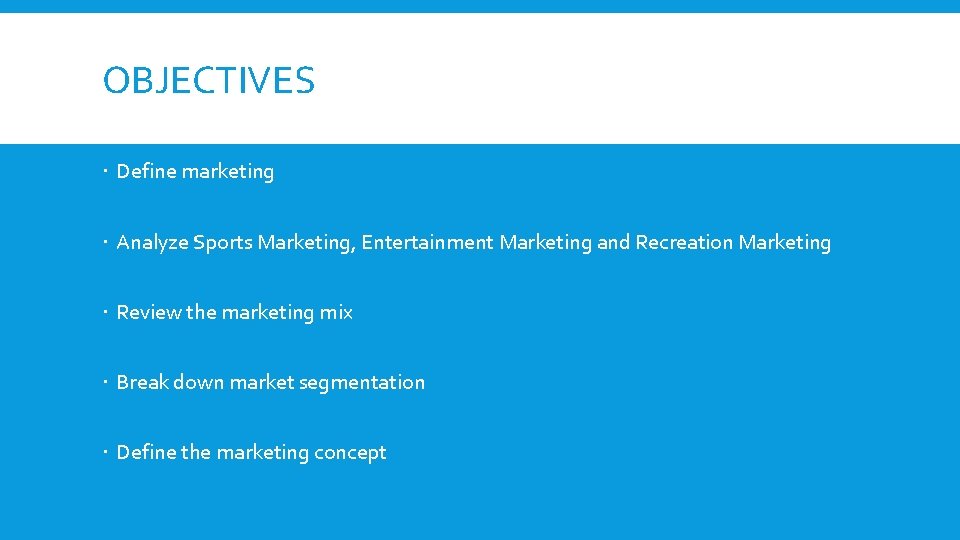 OBJECTIVES

· Define marketing

· Analyze Sports Marketing, Entertainment Marketing and Recreation Marketing

· Review the marketing mix

· Break down market segmentation

· Define the marketing concept